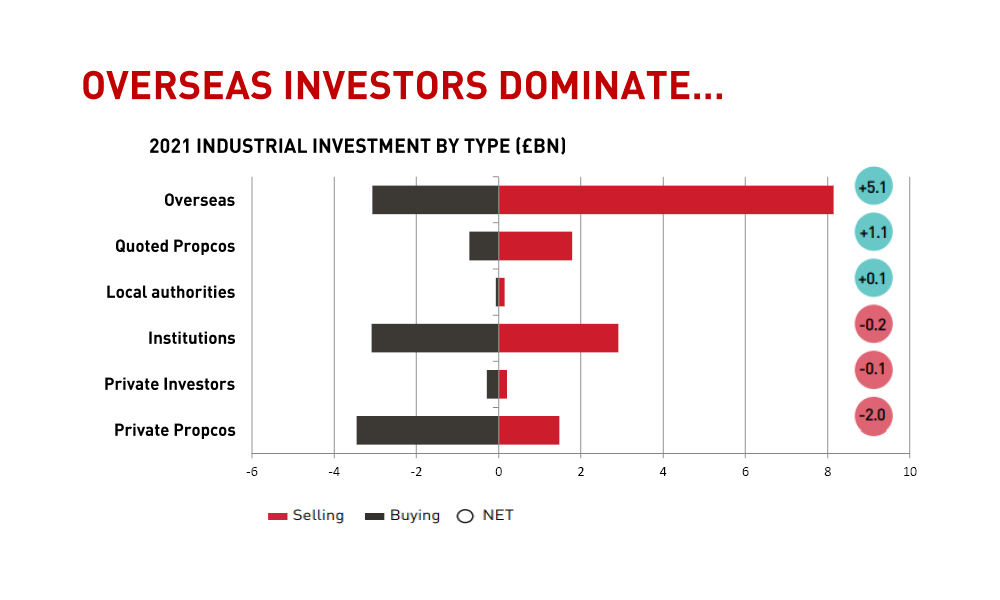 OVERSEAS INVESTORS DOMINATE...

2021 INDUSTRIAL INVESTMENT BY TYPE (£BN)

Overseas
Quoted Propcos
Local authorities
Institutions
Private Investors
Private Propcos

+5.1
+1.1
+0.1
-0.2
-0.1
-2.0

-6 -4 -2 0 2 4 6 8 10

Selling Buying NET